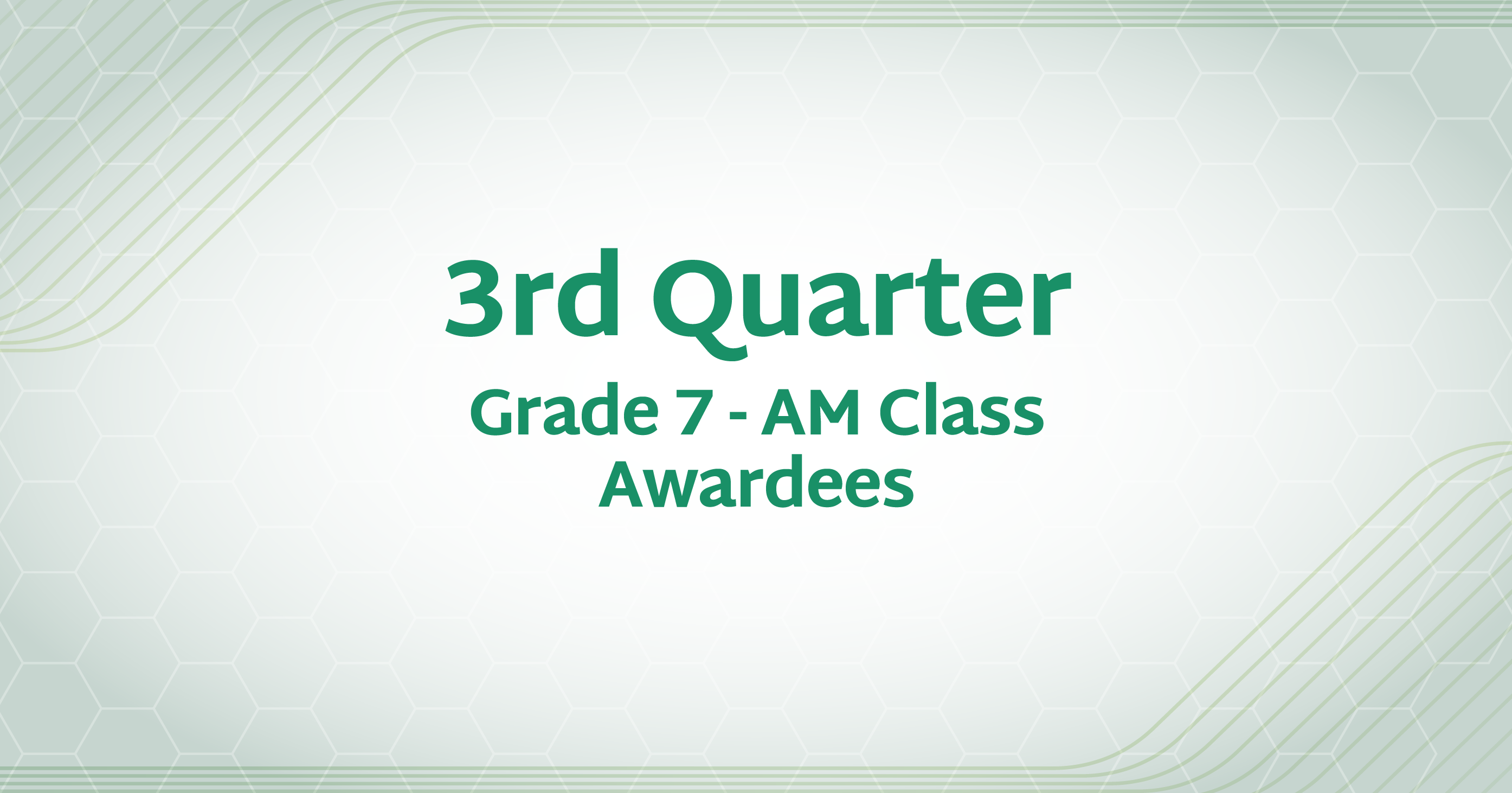 3rd Quarter

Grade 7 - AM Class Awardees